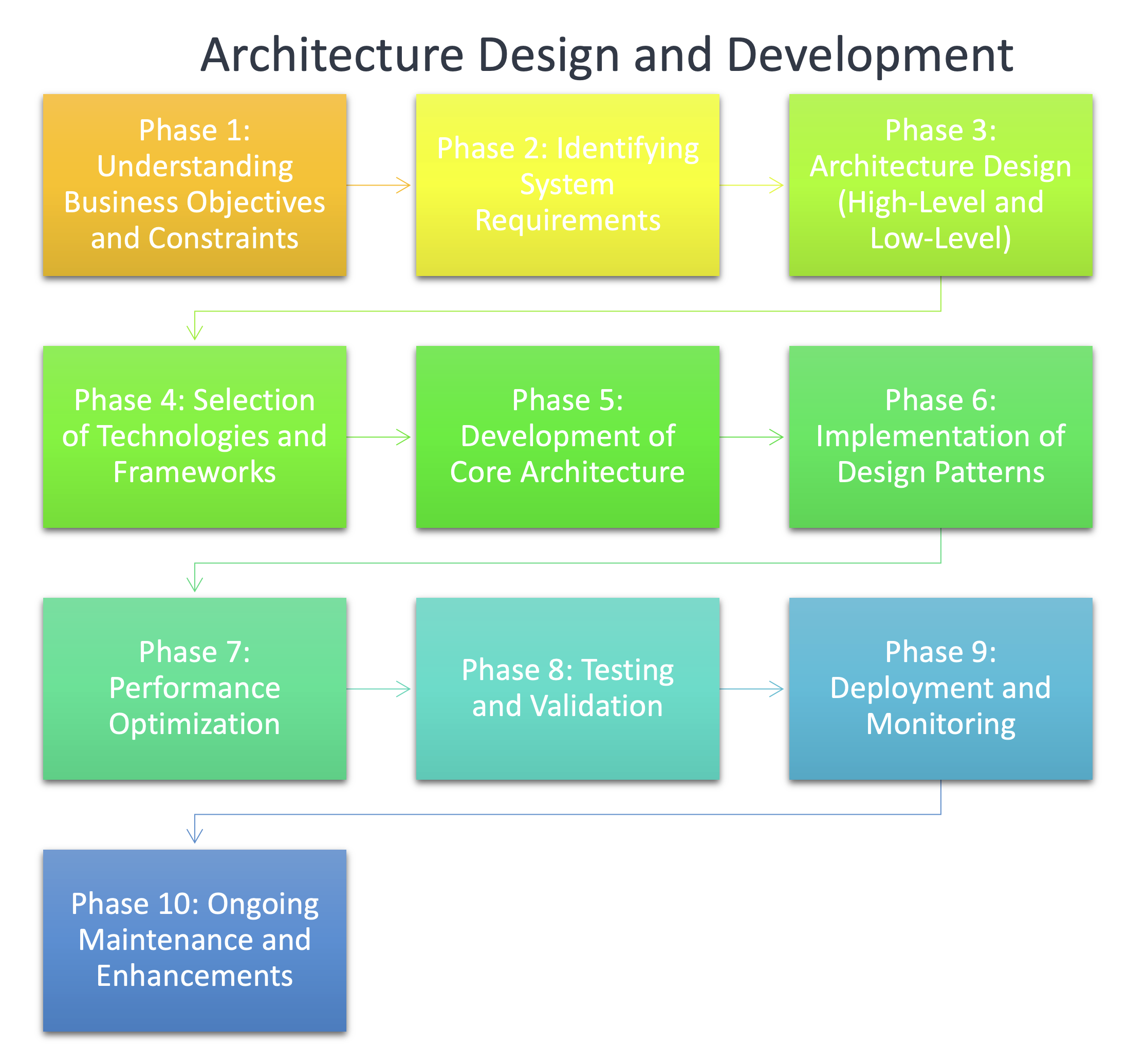 Architecture Design and Development

Phase 1: Understanding Business Objectives and Constraints

Phase 2: Identifying System Requirements

Phase 3: Architecture Design (High-Level and Low-Level)

Phase 4: Selection of Technologies and Frameworks

Phase 5: Development of Core Architecture

Phase 6: Implementation of Design Patterns

Phase 7: Performance Optimization

Phase 8: Testing and Validation

Phase 9: Deployment and Monitoring

Phase 10: Ongoing Maintenance and Enhancements